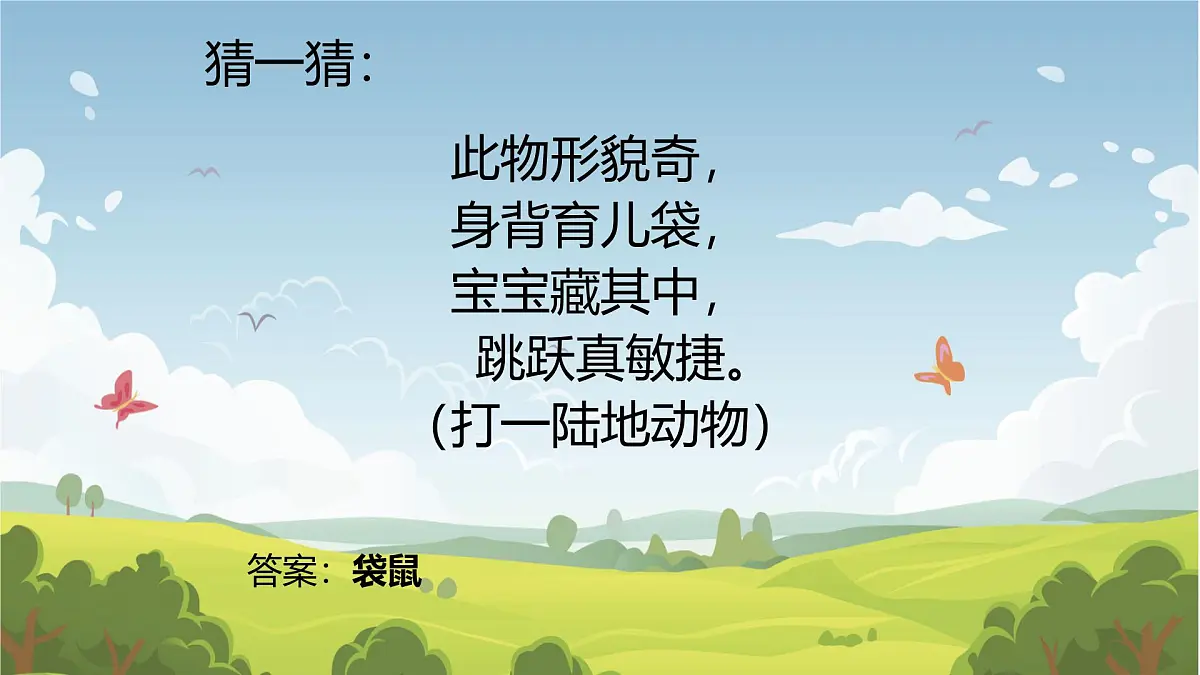 猜一猜：

此物形貌奇，
身背育儿袋，
宝宝藏其中，
跳跃真敏捷。
（打一陆地动物）

答案：袋鼠